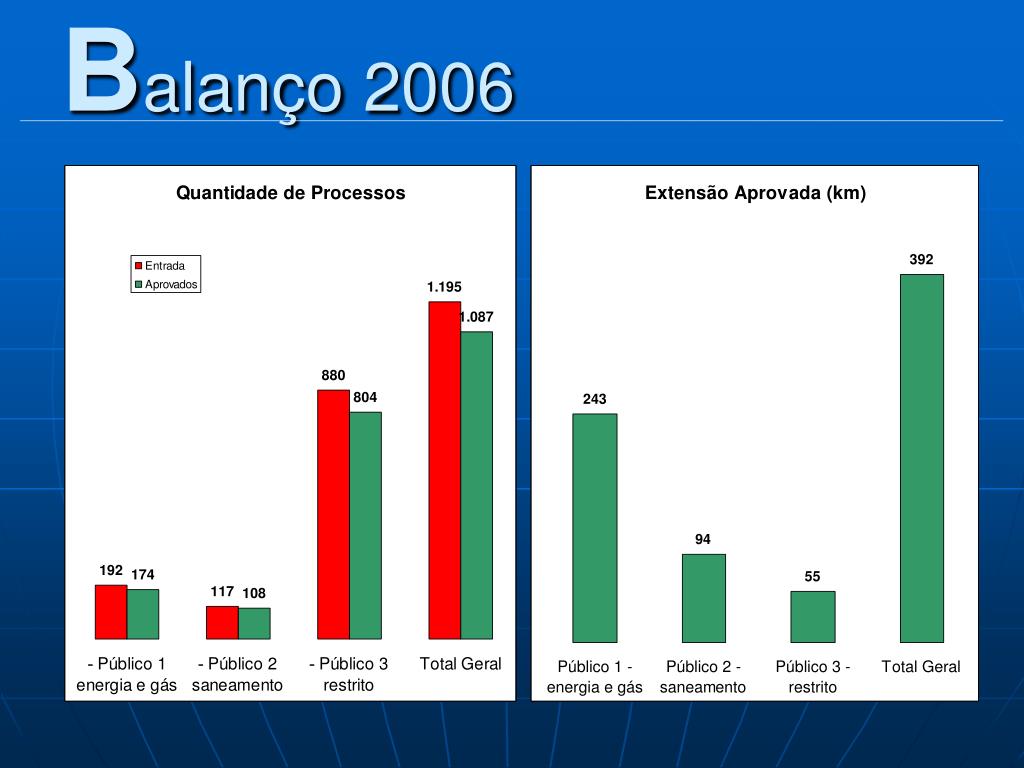 Balanço 2006

Quantidade de Processos

Entrada
Aprovados

192 174
117 108
880 804
1.195 1.087

- Público 1 energia e gás
- Público 2 saneamento
- Público 3 restrito
Total Geral

Extensão Aprovada (km)

243
94
55
392

Público 1 - energia e gás
Público 2 - saneamento
Público 3 - restrito
Total Geral